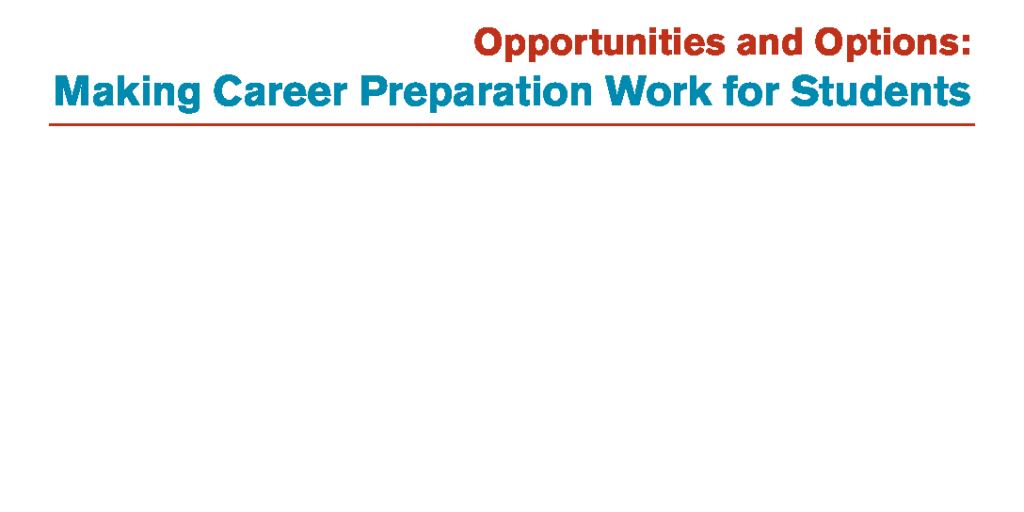 Opportunities and Options:
Making Career Preparation Work for Students